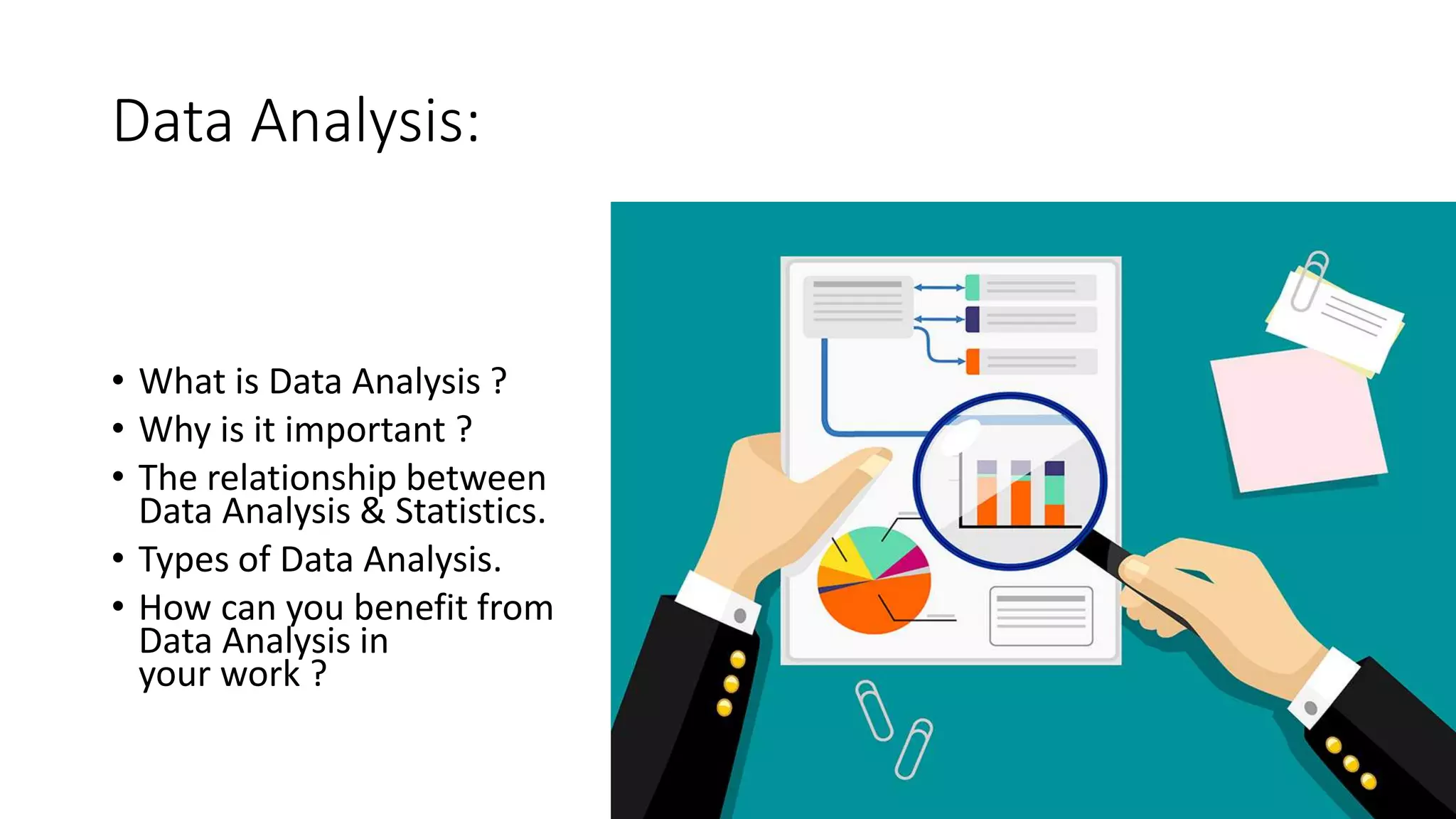 Data Analysis:

• What is Data Analysis ?
• Why is it important ?
• The relationship between Data Analysis & Statistics.
• Types of Data Analysis.
• How can you benefit from Data Analysis in your work ?